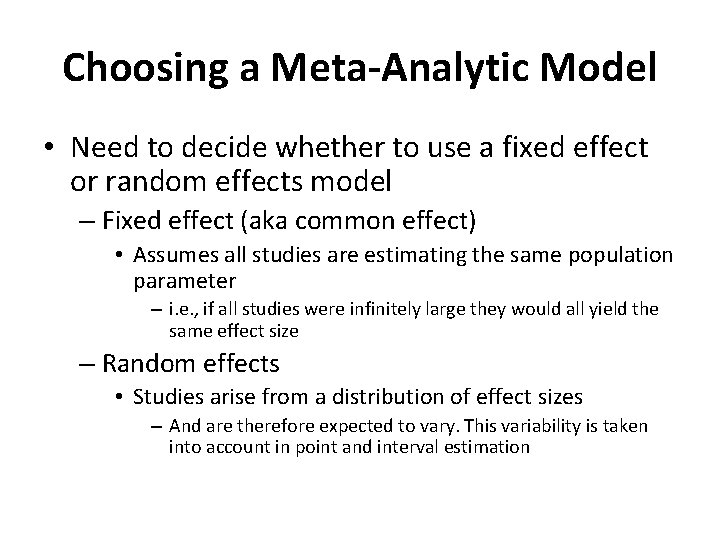 Choosing a Meta-Analytic Model

• Need to decide whether to use a fixed effect or random effects model

– Fixed effect (aka common effect)

• Assumes all studies are estimating the same population parameter

– i.e., if all studies were infinitely large they would all yield the same effect size

– Random effects

• Studies arise from a distribution of effect sizes

– And are therefore expected to vary. This variability is taken into account in point and interval estimation